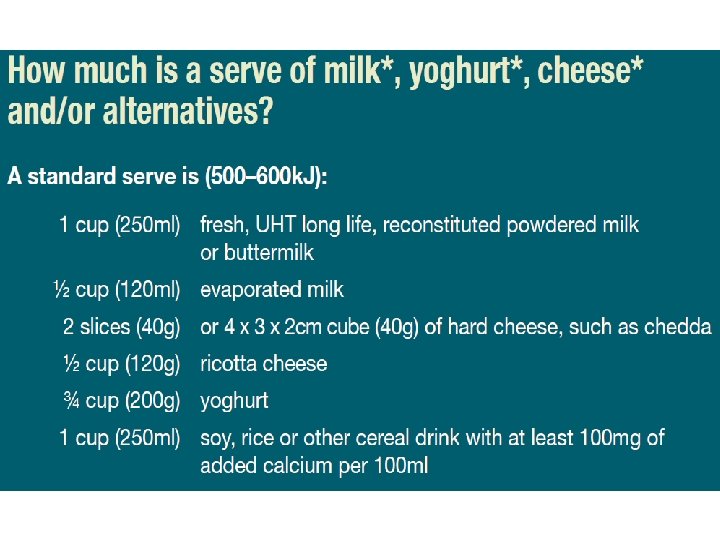 How much is a serve of milk*, yoghurt*, cheese* and/or alternatives?

A standard serve is (500–600kJ):

| | |
|---|---|
| 1 cup (250ml) | fresh, UHT long life, reconstituted powdered milk or buttermilk |
| ½ cup (120ml) | evaporated milk |
| 2 slices (40g) | or 4 x 3 x 2cm cube (40g) of hard cheese, such as chedda |
| ½ cup (120g) | ricotta cheese |
| ¾ cup (200g) | yoghurt |
| 1 cup (250ml) | soy, rice or other cereal drink with at least 100mg of added calcium per 100ml |